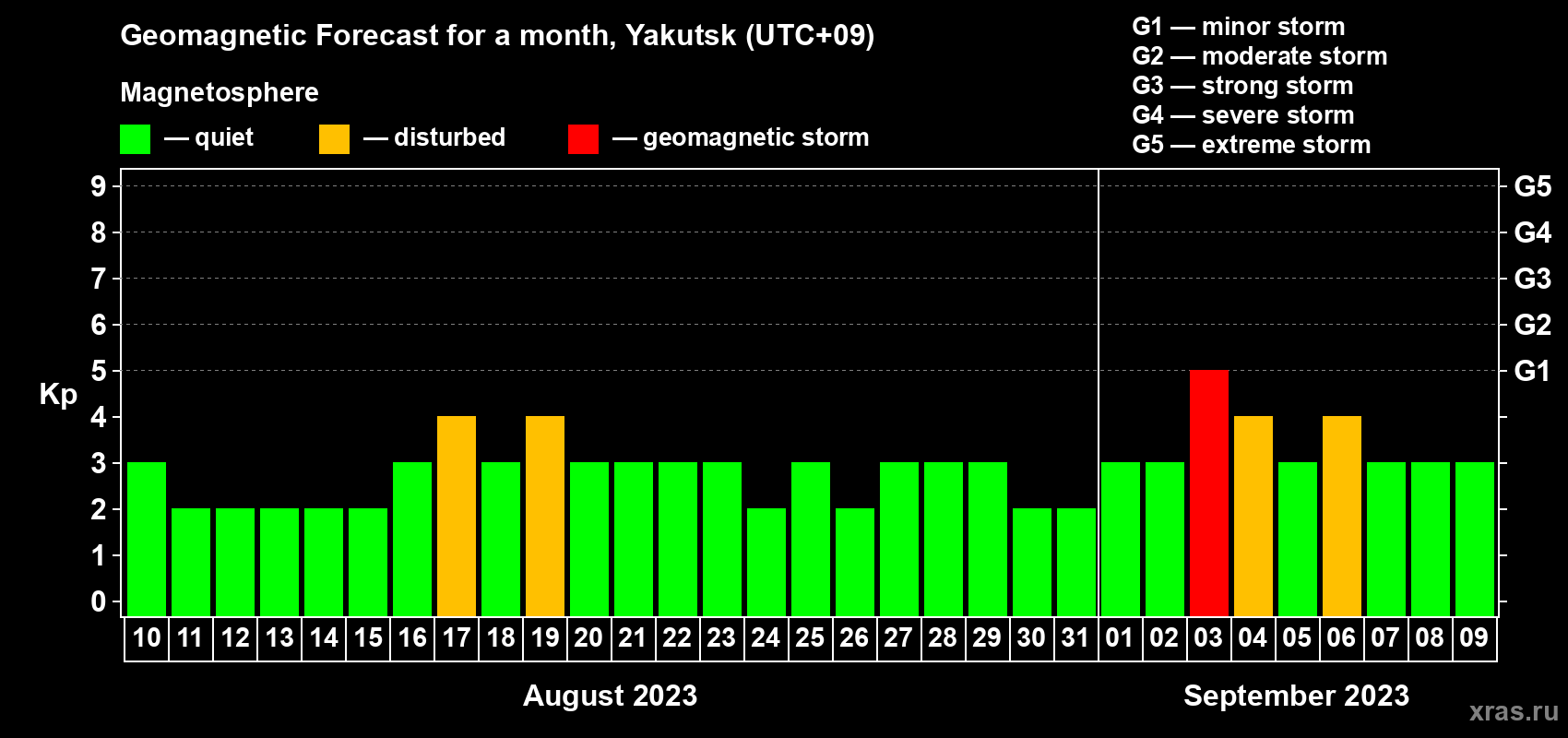 Geomagnetic Forecast for a month, Yakutsk (UTC+09)

Magnetosphere

— quiet — disturbed — geomagnetic storm

G1 — minor storm
G2 — moderate storm
G3 — strong storm
G4 — severe storm
G5 — extreme storm

Kp

9 8 7 6 5 4 3 2 1 0

G5 G4 G3 G2 G1

10 11 12 13 14 15 16 17 18 19 20 21 22 23 24 25 26 27 28 29 30 31 01 02 03 04 05 06 07 08 09

August 2023

September 2023

xras.ru